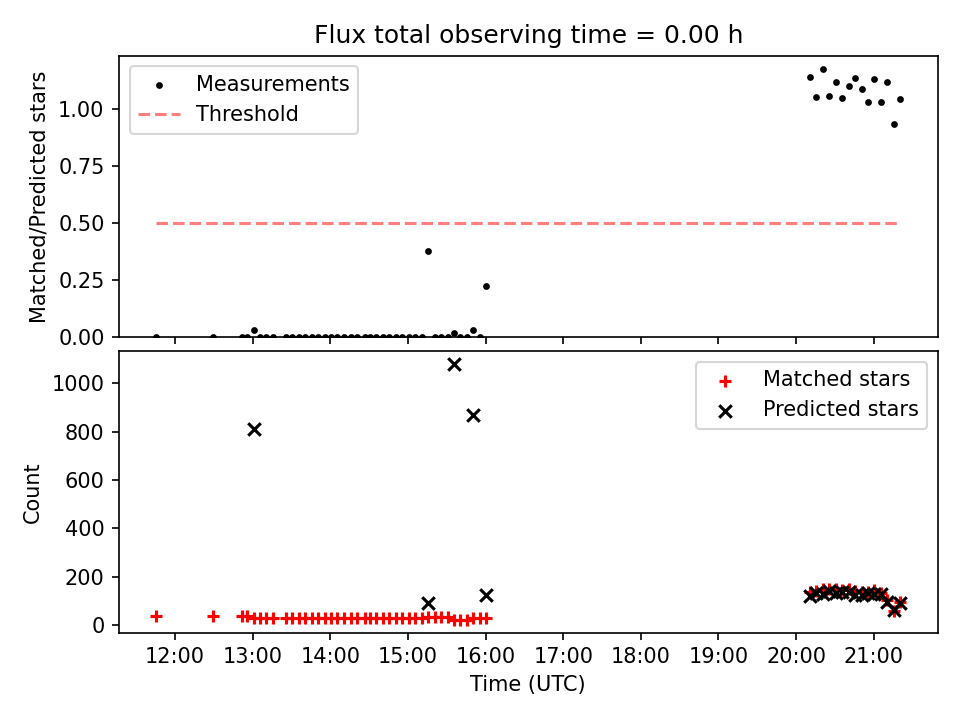 Flux total observing time = 0.00 h

Measurements
Threshold

Matched/Predicted stars

1.00
0.75
0.50
0.25
0.00

Matched stars
Predicted stars

Count

1000
800
600
400
200
0

12:00 13:00 14:00 15:00 16:00 17:00 18:00 19:00 20:00 21:00

Time (UTC)